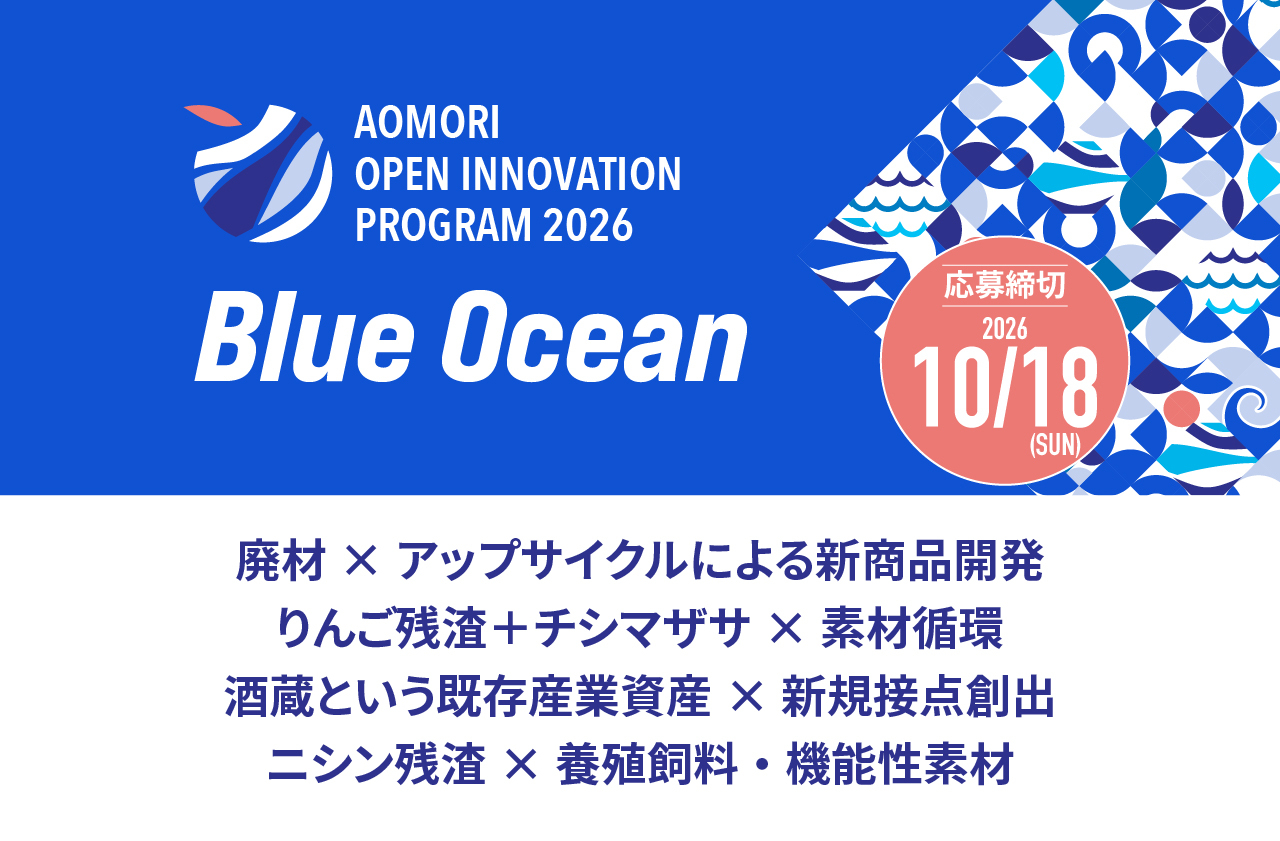 AOMORI
OPEN INNOVATION
PROGRAM 2026

Blue Ocean

応募締切
2026
10/18
(SUN)

廃材 × アップサイクルによる新商品開発
りんご残渣＋チシマザサ × 素材循環
酒蔵という既存産業資産 × 新規接点創出
ニシン残渣 × 養殖飼料・機能性素材